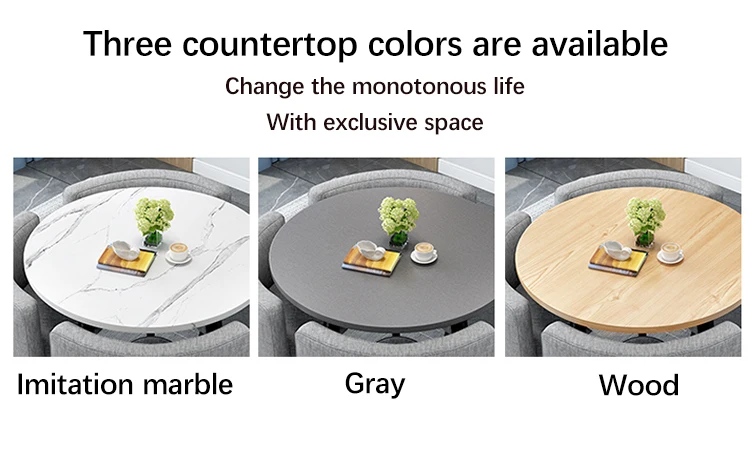 Three countertop colors are available
Change the monotonous life
With exclusive space

Imitation marble

Gray

Wood